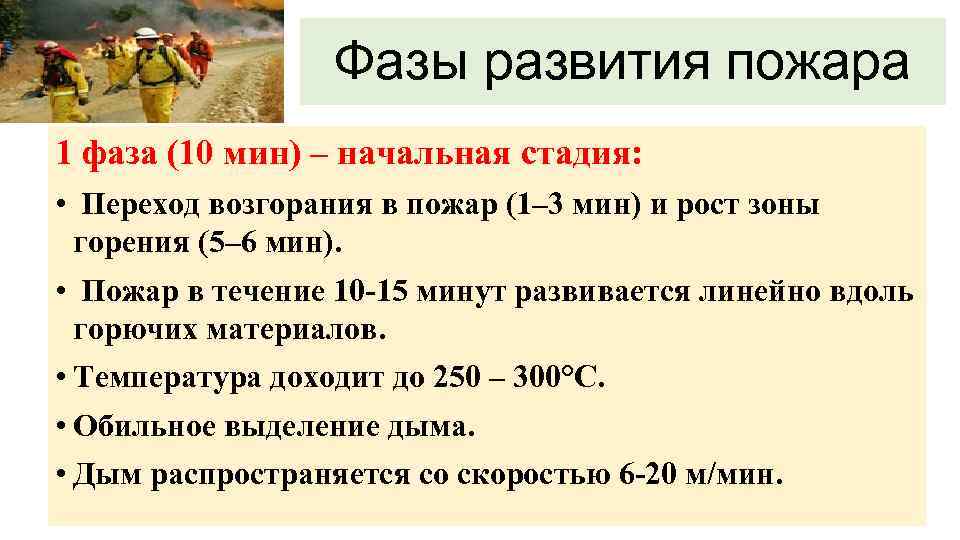 Фазы развития пожара

1 фаза (10 мин) – начальная стадия:

• Переход возгорания в пожар (1–3 мин) и рост зоны горения (5–6 мин).

• Пожар в течение 10-15 минут развивается линейно вдоль горючих материалов.

• Температура доходит до 250 – 300°С.

• Обильное выделение дыма.

• Дым распространяется со скоростью 6-20 м/мин.